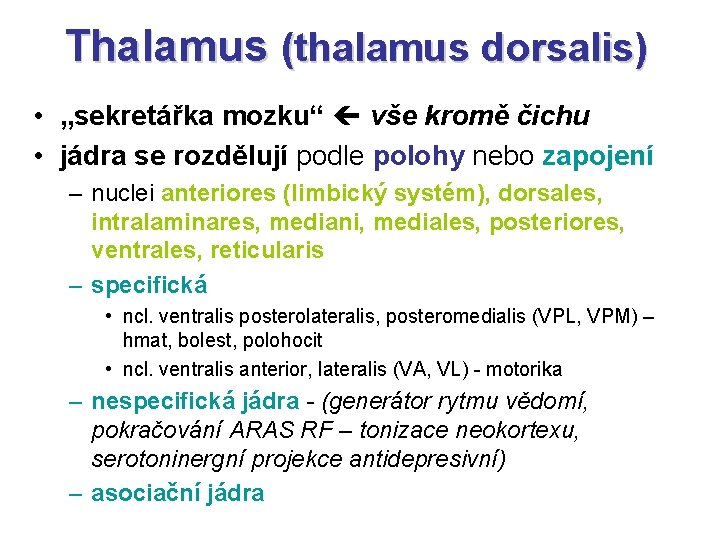 Thalamus (thalamus dorsalis)

• „sekretářka mozku“ ← vše kromě čichu
• jádra se rozdělují podle polohy nebo zapojení
– nuclei anteriores (limbický systém), dorsales, intralaminares, mediani, mediales, posteriores, ventrales, reticularis
– specifická
• ncl. ventralis posterolateralis, posteromedialis (VPL, VPM) – hmat, bolest, polohocit
• ncl. ventralis anterior, lateralis (VA, VL) - motorika
– nespecifická jádra - (generátor rytmu vědomí, pokračování ARAS RF – tonizace neokortexu, serotoninergní projekce antidepresivní)
– asociační jádra